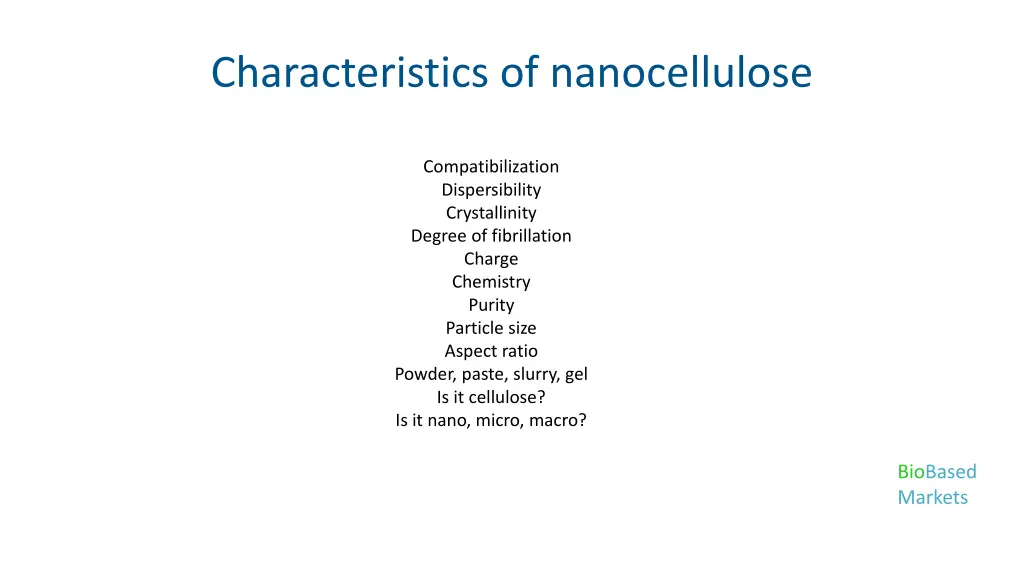 Characteristics of nanocellulose

Compatibilization
Dispersibility
Crystallinity
Degree of fibrillation
Charge
Chemistry
Purity
Particle size
Aspect ratio
Powder, paste, slurry, gel
Is it cellulose?
Is it nano, micro, macro?

BioBased
Markets